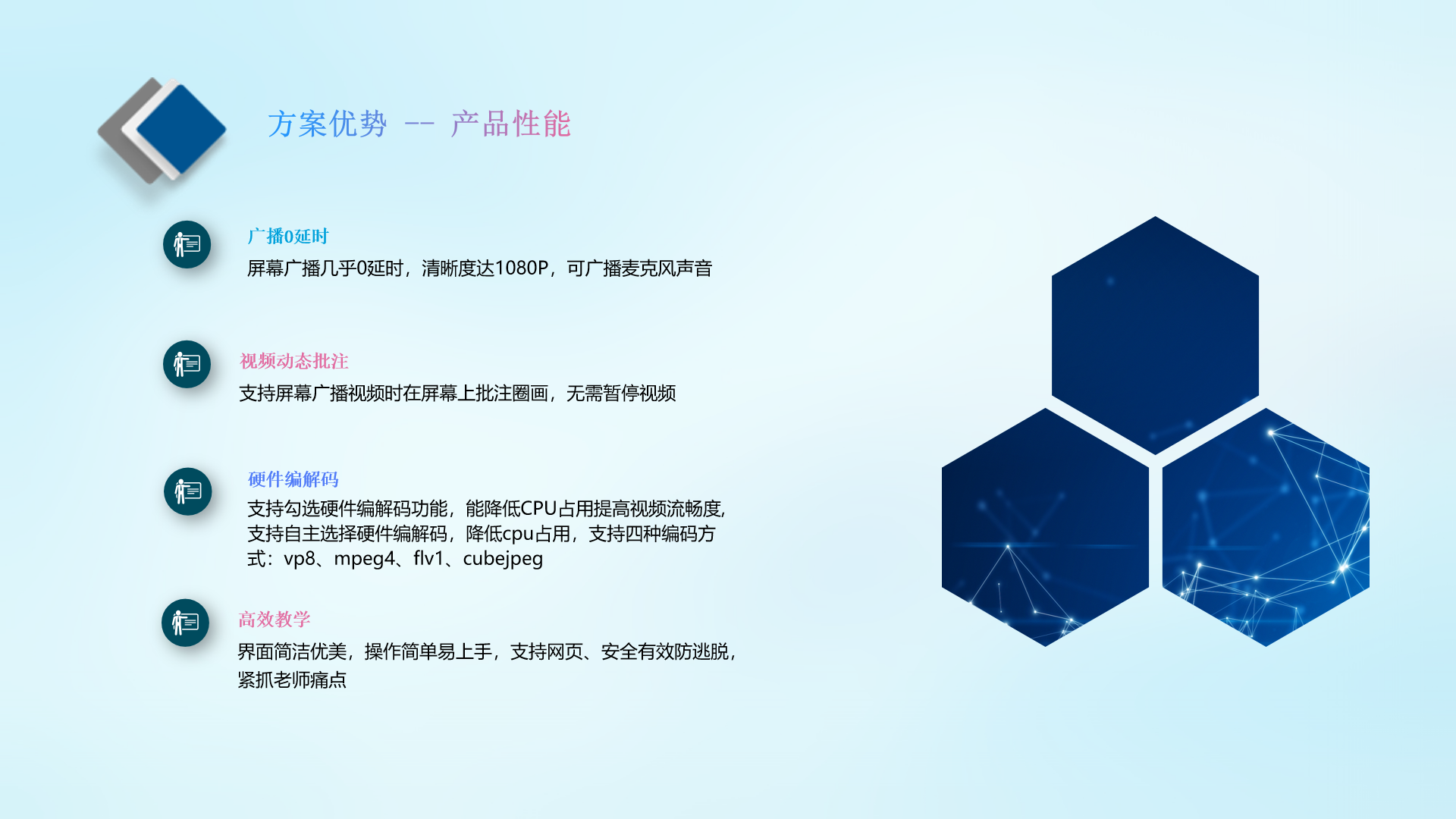 方案优势 -- 产品性能

广播0延时

屏幕广播几乎0延时，清晰度达1080P，可广播麦克风声音

视频动态批注

支持屏幕广播视频时在屏幕上批注圈画，无需暂停视频

硬件编解码

支持勾选硬件编解码功能，能降低CPU占用提高视频流畅度，支持自主选择硬件编解码，降低cpu占用，支持四种编码方式：vp8、mpeg4、flv1、cubejpeg

高效教学

界面简洁优美，操作简单易上手，支持网页、安全有效防逃脱，紧抓老师痛点